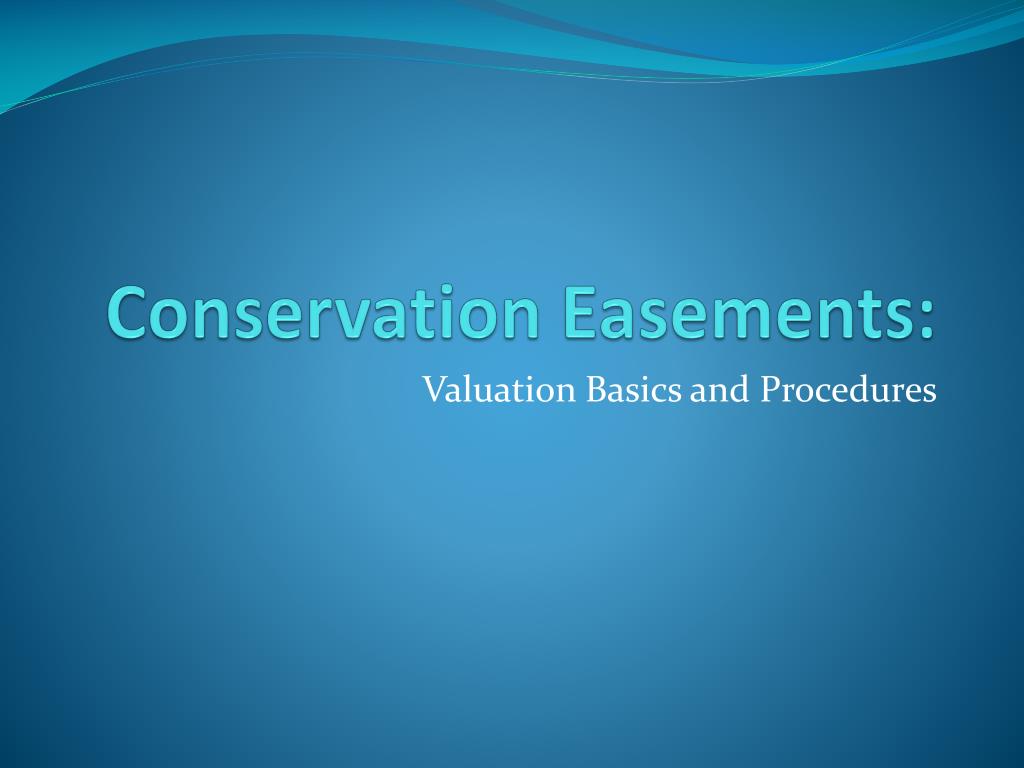 Conservation Easements:

Valuation Basics and Procedures